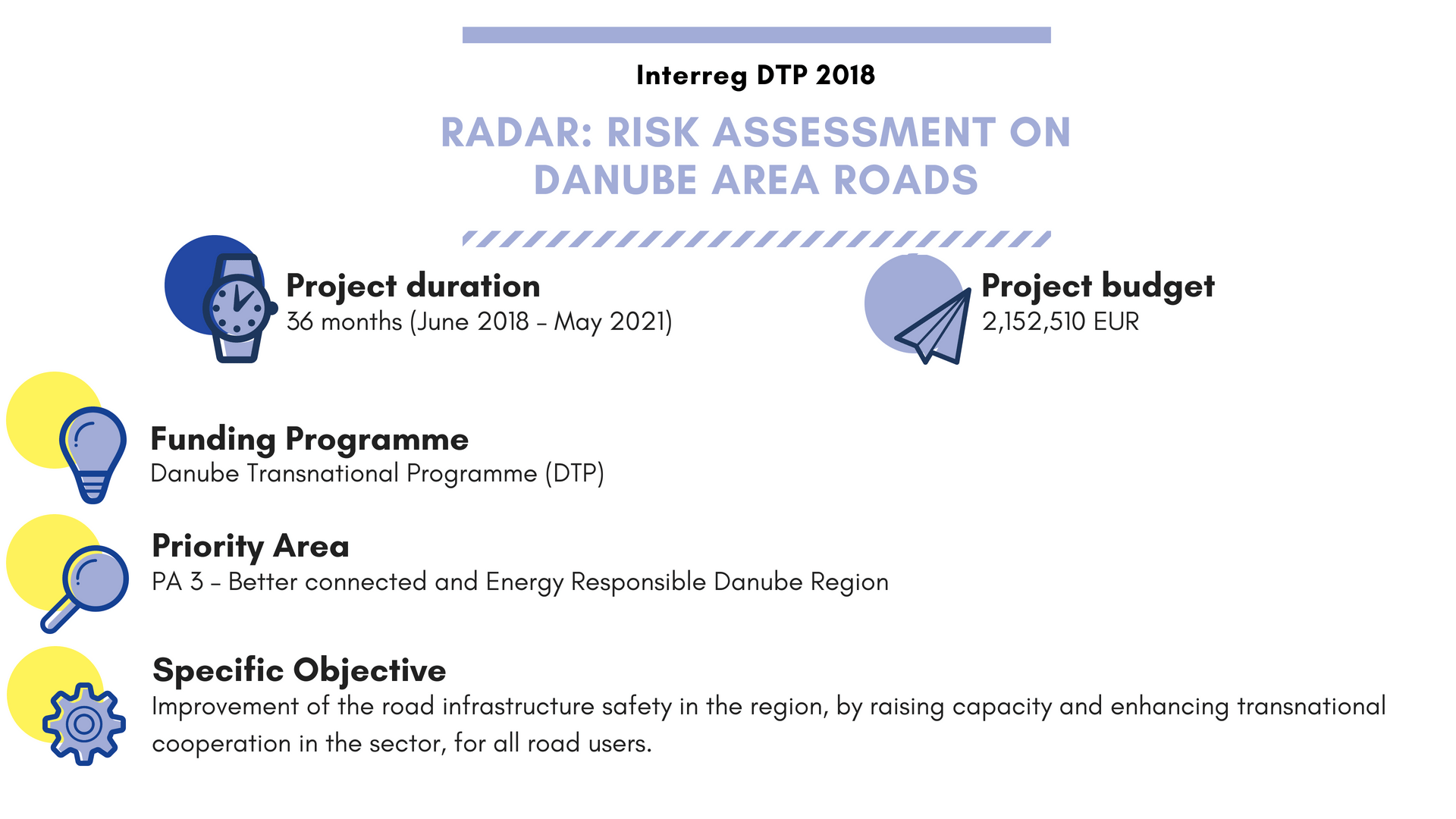 Interreg DTP 2018

RADAR: RISK ASSESSMENT ON DANUBE AREA ROADS

Project duration
36 months (June 2018 – May 2021)

Project budget
2,152,510 EUR

Funding Programme
Danube Transnational Programme (DTP)

Priority Area
PA 3 – Better connected and Energy Responsible Danube Region

Specific Objective
Improvement of the road infrastructure safety in the region, by raising capacity and enhancing transnational cooperation in the sector, for all road users.